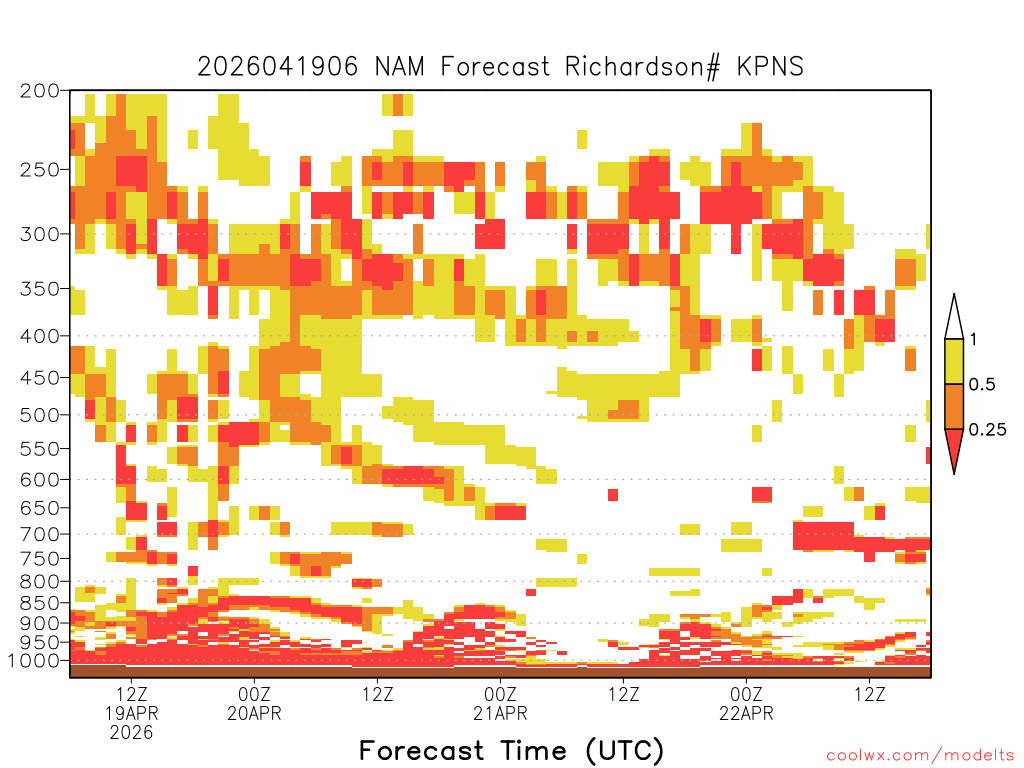 2026041906 NAM Forecast Richardson# KPNS

200
250
300
350
400
450
500
550
600
650
700
750
800
850
900
950
1000

1
0.5
0.25

12Z
19APR
2026
00Z
20APR
12Z
00Z
21APR
12Z
00Z
22APR
12Z

Forecast Time (UTC)

coolwx.com/modelts